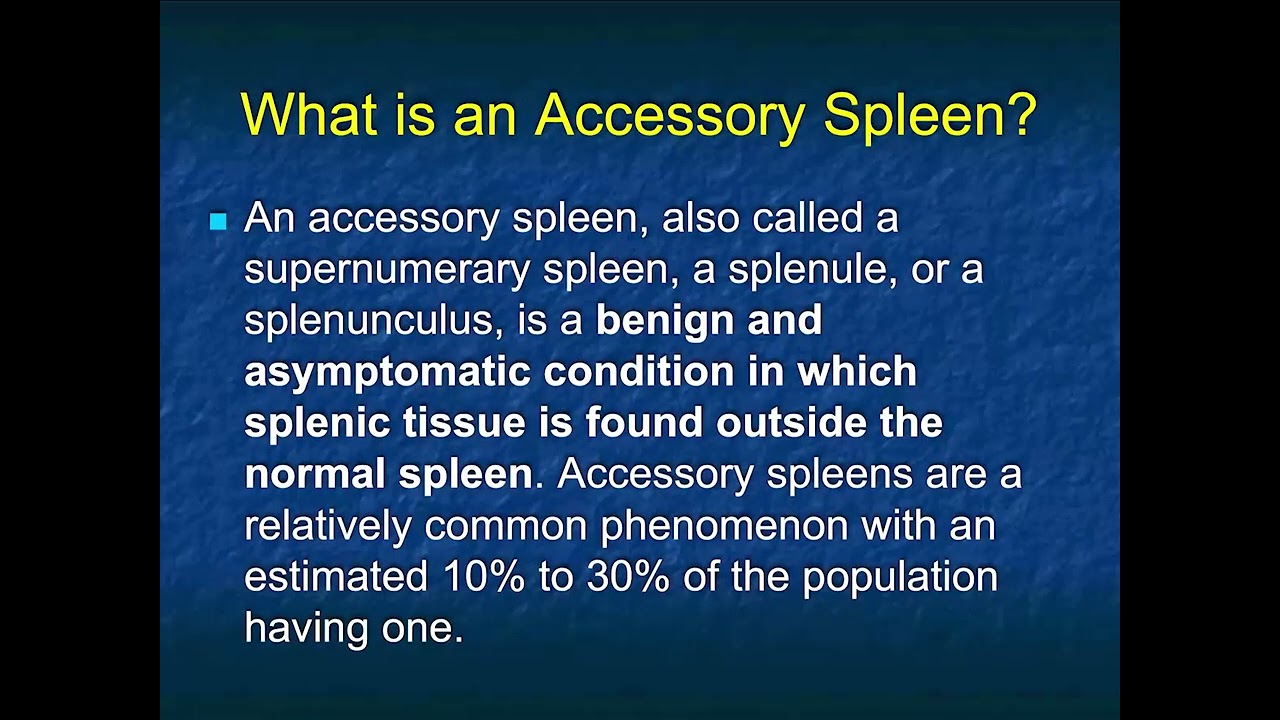 What is an Accessory Spleen?

An accessory spleen, also called a supernumerary spleen, a splenule, or a splenunculus, is a benign and asymptomatic condition in which splenic tissue is found outside the normal spleen. Accessory spleens are a relatively common phenomenon with an estimated 10% to 30% of the population having one.